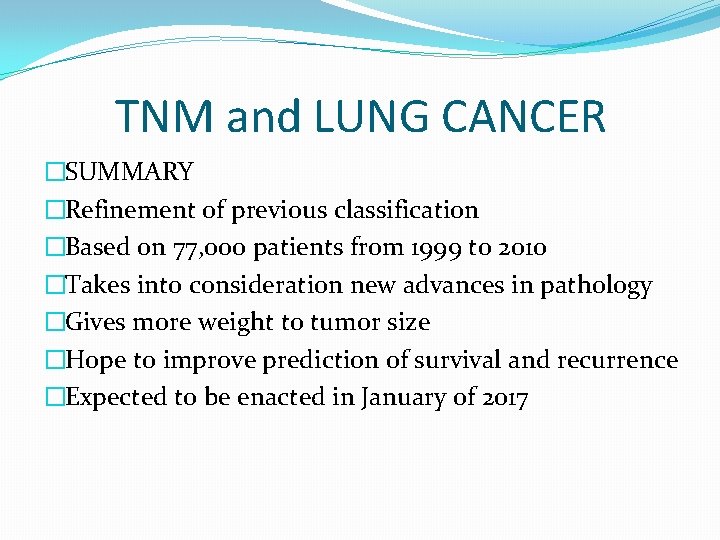 TNM and LUNG CANCER

□SUMMARY
□Refinement of previous classification
□Based on 77,000 patients from 1999 to 2010
□Takes into consideration new advances in pathology
□Gives more weight to tumor size
□Hope to improve prediction of survival and recurrence
□Expected to be enacted in January of 2017